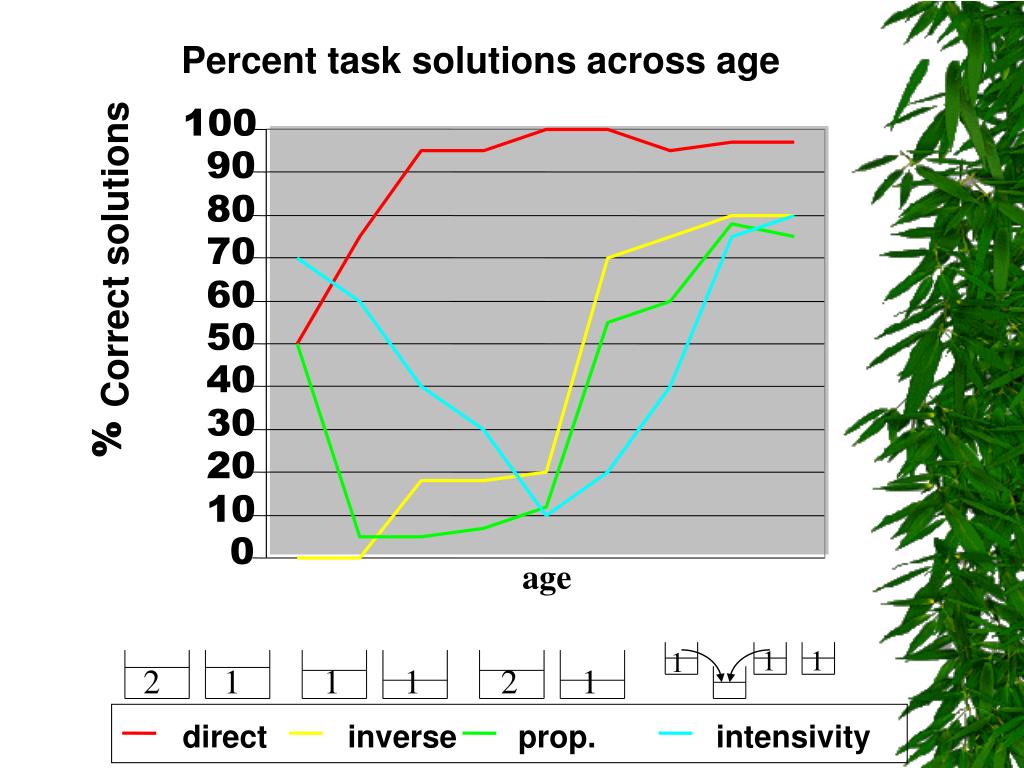 Percent task solutions across age

% Correct solutions

100
90
80
70
60
50
40
30
20
10
0

age

2 1 1 1 2 1 1 1 1

direct inverse prop. intensivity